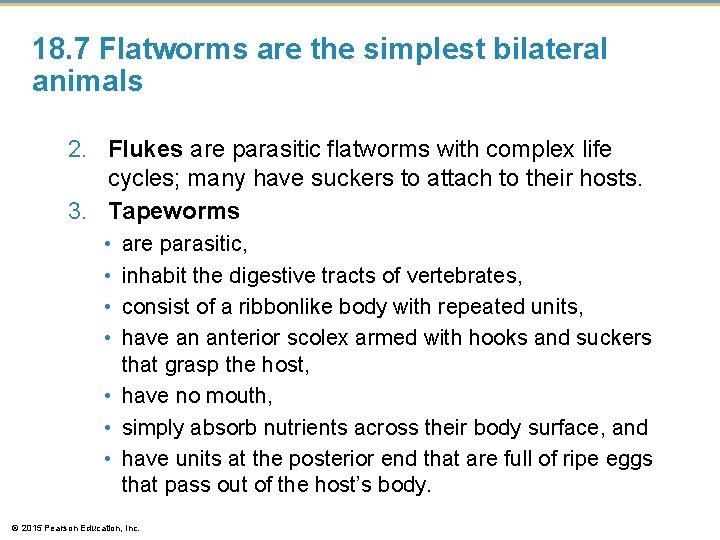 18.7 Flatworms are the simplest bilateral animals

2. Flukes are parasitic flatworms with complex life cycles; many have suckers to attach to their hosts.

3. Tapeworms

• are parasitic,
• inhabit the digestive tracts of vertebrates,
• consist of a ribbonlike body with repeated units,
• have an anterior scolex armed with hooks and suckers that grasp the host,
• have no mouth,
• simply absorb nutrients across their body surface, and
• have units at the posterior end that are full of ripe eggs that pass out of the host's body.

© 2015 Pearson Education, Inc.